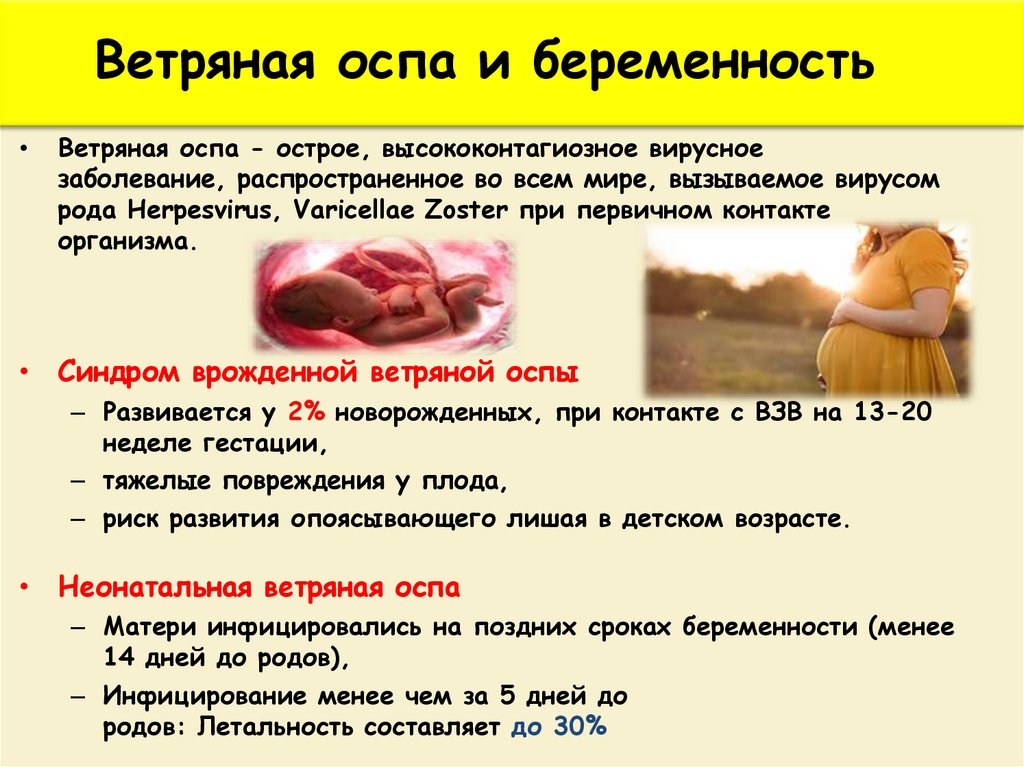 Ветряная оспа и беременность

• Ветряная оспа - острое, высококонтагиозное вирусное заболевание, распространенное во всем мире, вызываемое вирусом рода Herpesvirus, Varicellae Zoster при первичном контакте организма.

• Синдром врожденной ветряной оспы
– Развивается у 2% новорожденных, при контакте с ВЗВ на 13-20 неделе гестации,
– тяжелые повреждения у плода,
– риск развития опоясывающего лишая в детском возрасте.

• Неонатальная ветряная оспа
– Матери инфицировались на поздних сроках беременности (менее 14 дней до родов),
– Инфицирование менее чем за 5 дней до родов: Летальность составляет до 30%